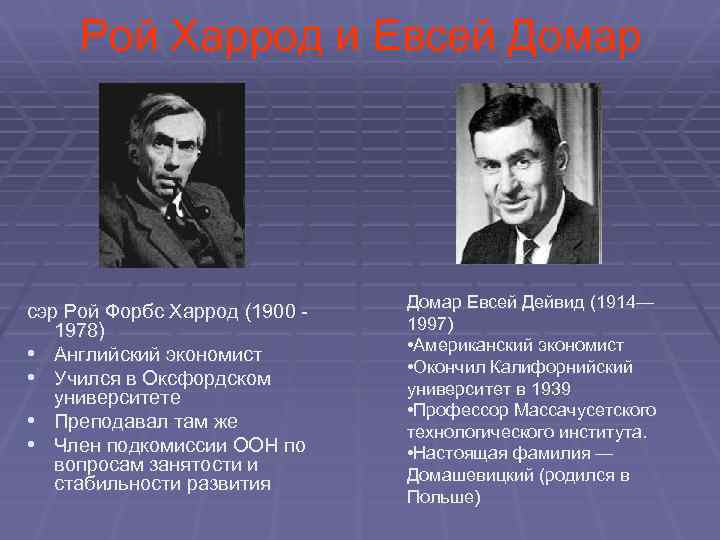 Рой Харрод и Евсей Домар

сэр Рой Форбс Харрод (1900 - 1978)
• Английский экономист
• Учился в Оксфордском университете
• Преподавал там же
• Член подкомиссии ООН по вопросам занятости и стабильности развития

Домар Евсей Дейвид (1914—1997)
•Американский экономист
•Окончил Калифорнийский университет в 1939
•Профессор Массачусетского технологического института.
•Настоящая фамилия — Домашевицкий (родился в Польше)